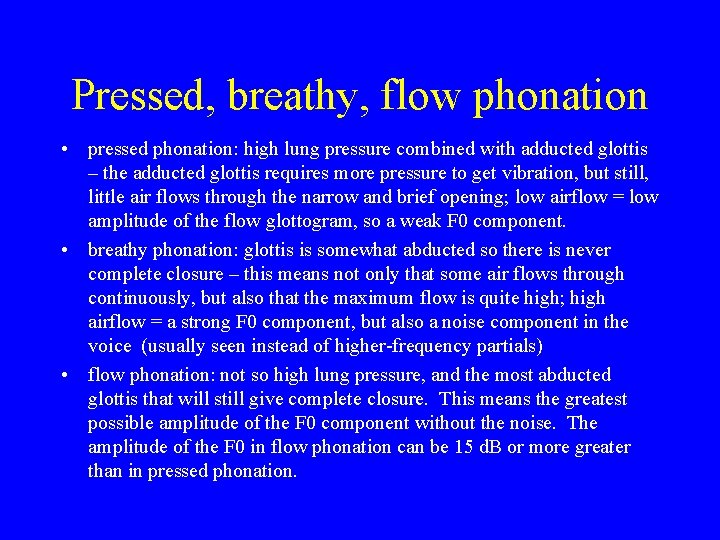 Pressed, breathy, flow phonation

• pressed phonation: high lung pressure combined with adducted glottis – the adducted glottis requires more pressure to get vibration, but still, little air flows through the narrow and brief opening; low airflow = low amplitude of the flow glottogram, so a weak F0 component.

• breathy phonation: glottis is somewhat abducted so there is never complete closure – this means not only that some air flows through continuously, but also that the maximum flow is quite high; high airflow = a strong F0 component, but also a noise component in the voice (usually seen instead of higher-frequency partials)

• flow phonation: not so high lung pressure, and the most abducted glottis that will still give complete closure. This means the greatest possible amplitude of the F0 component without the noise. The amplitude of the F0 in flow phonation can be 15 dB or more greater than in pressed phonation.